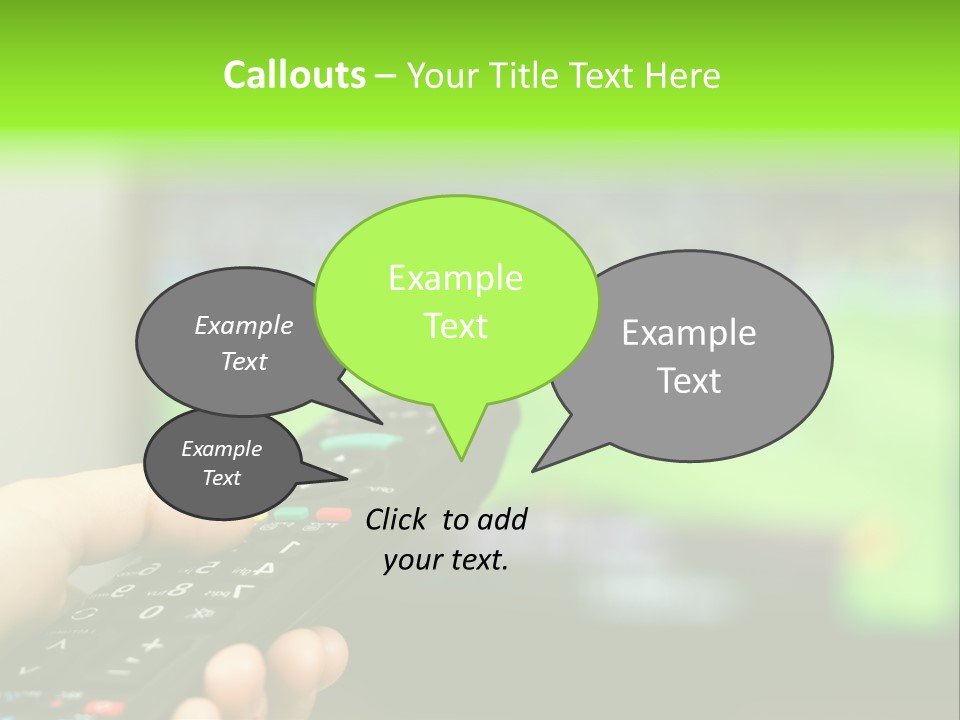 Callouts – Your Title Text Here

Example Text

Example Text

Example Text

Example Text

Click to add your text.